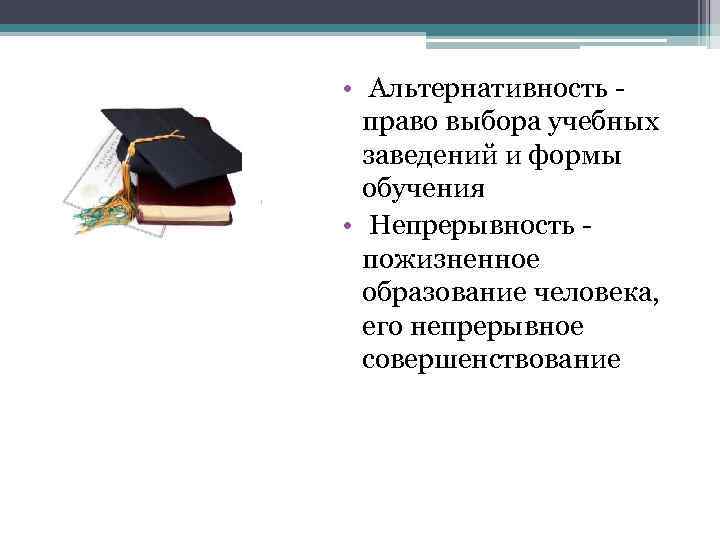 • Альтернативность - право выбора учебных заведений и формы обучения
• Непрерывность - пожизненное образование человека, его непрерывное совершенствование